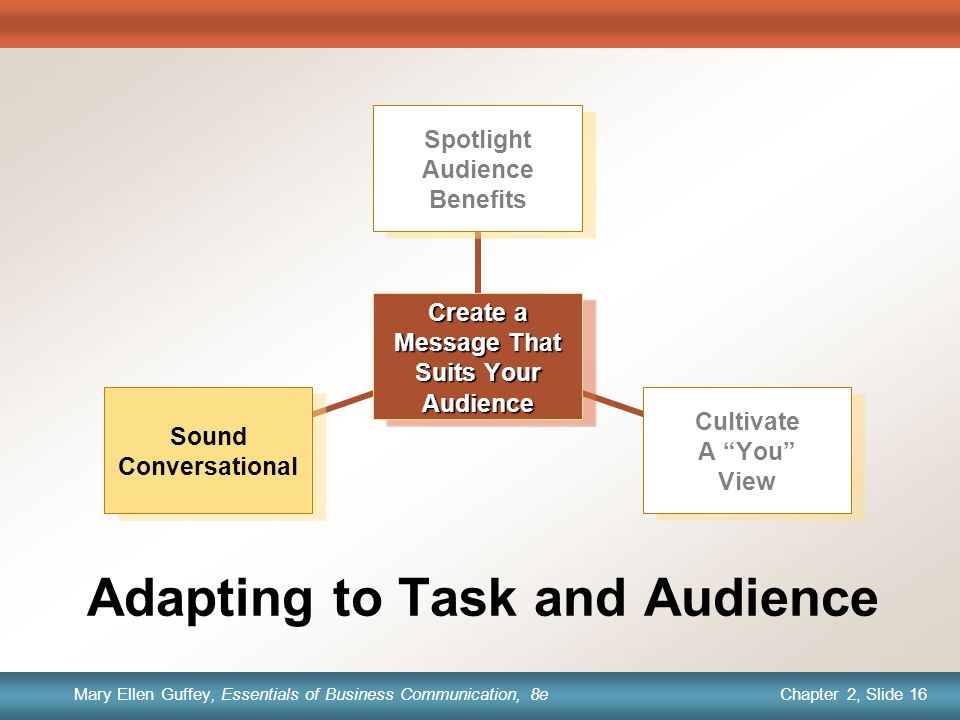 Spotlight Audience Benefits

Create a Message That Suits Your Audience

Sound Conversational

Cultivate A “You” View

Adapting to Task and Audience

Mary Ellen Guffey, Essentials of Business Communication, 8e

Chapter 2, Slide 16